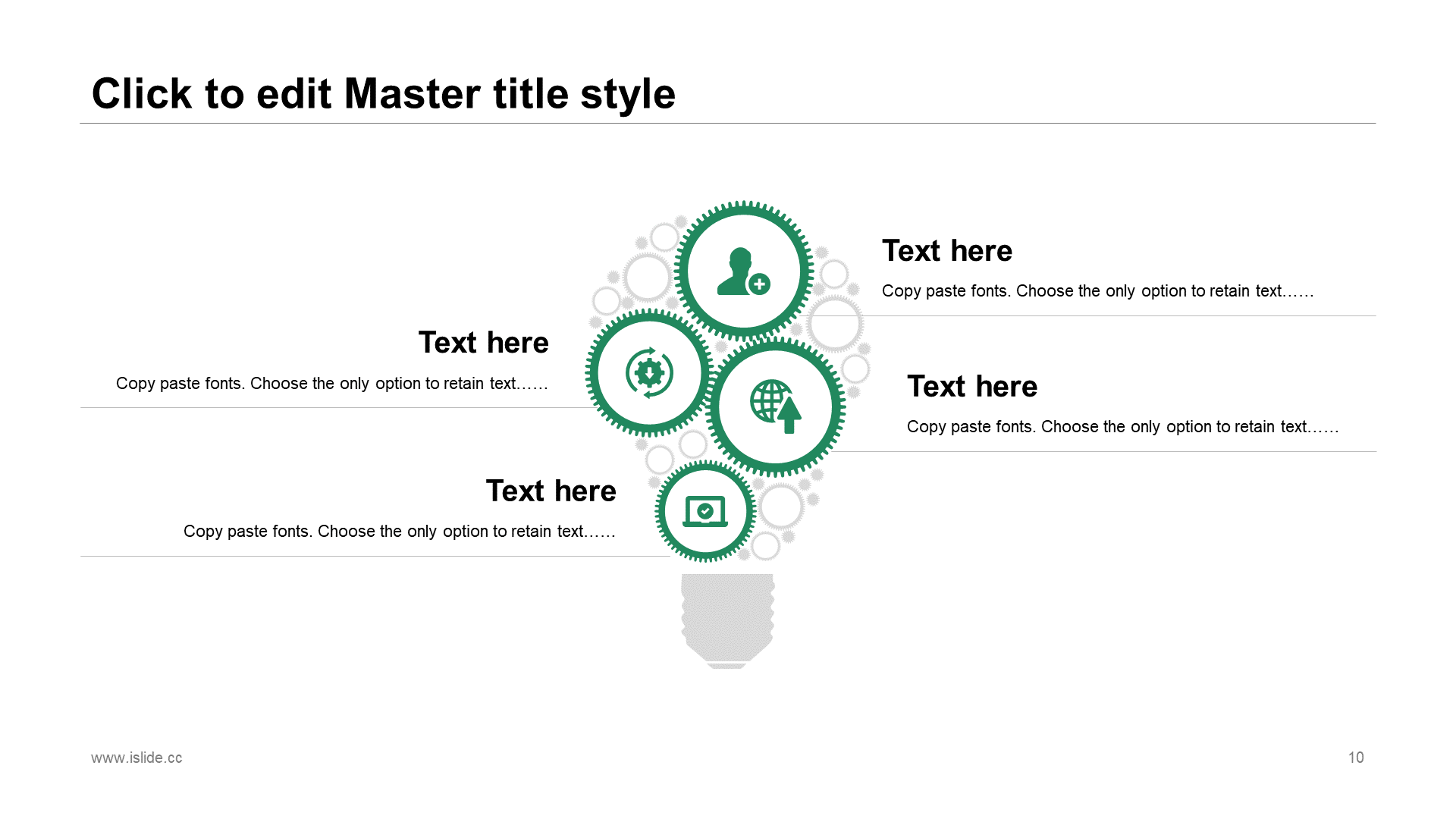 Click to edit Master title style

Text here

Copy paste fonts. Choose the only option to retain text……

Text here

Copy paste fonts. Choose the only option to retain text……

Text here

Copy paste fonts. Choose the only option to retain text……

Text here

Copy paste fonts. Choose the only option to retain text……

www.islide.cc

10